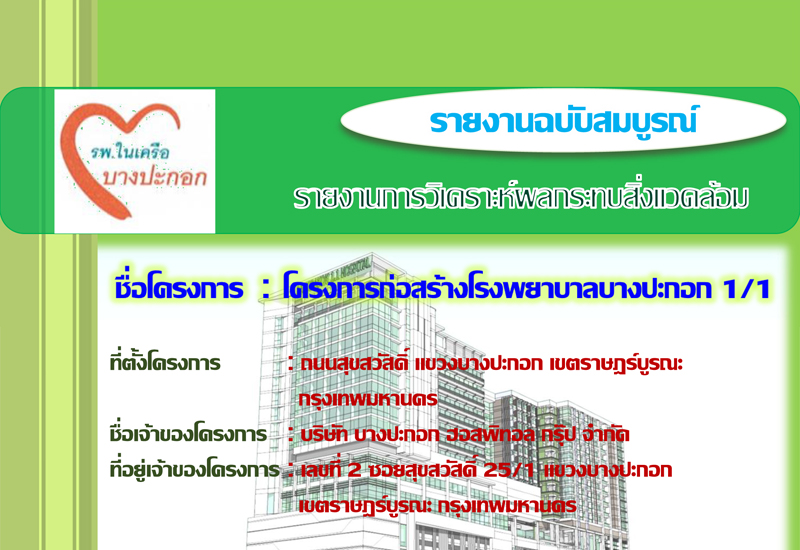 รพ.ในเครือ
บางปะกอก

รายงานฉบับสมบูรณ์

รายงานการวิเคราะห์ผลกระทบสิ่งแวดล้อม

ชื่อโครงการ : โครงการก่อสร้างโรงพยาบาลบางปะกอก 1/1

ที่ตั้งโครงการ : ถนนสุขสวัสดิ์ แขวงบางปะกอก เขตราษฎร์บูรณะ กรุงเทพมหานคร

ชื่อเจ้าของโครงการ : บริษัท บางปะกอก ฮอสพิทอล กรุ๊ป จำกัด

ที่อยู่เจ้าของโครงการ : เลขที่ 2 ซอยสุขสวัสดิ์ 25/1 แขวงบางปะกอก เขตราษฎร์บูรณะ กรุงเทพมหานคร